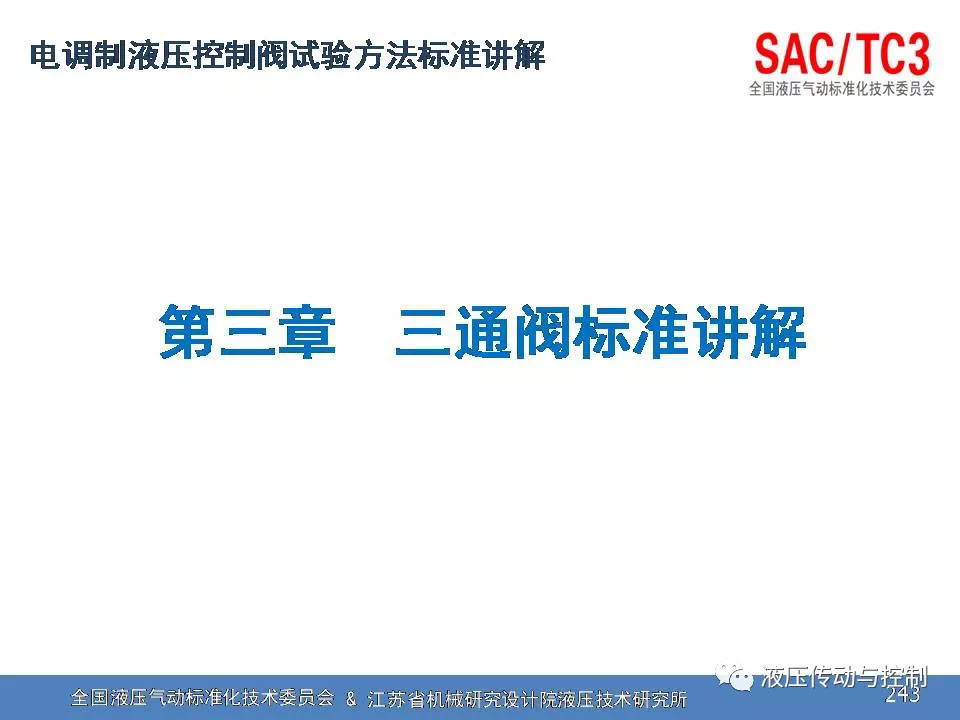 电调制液压控制阀试验方法标准讲解

SAC/TC3
全国液压气动标准化技术委员会

第三章　三通阀标准讲解

全国液压气动标准化技术委员会 & 江苏省机械研究设计院液压技术研究所

液压传动与控制

243